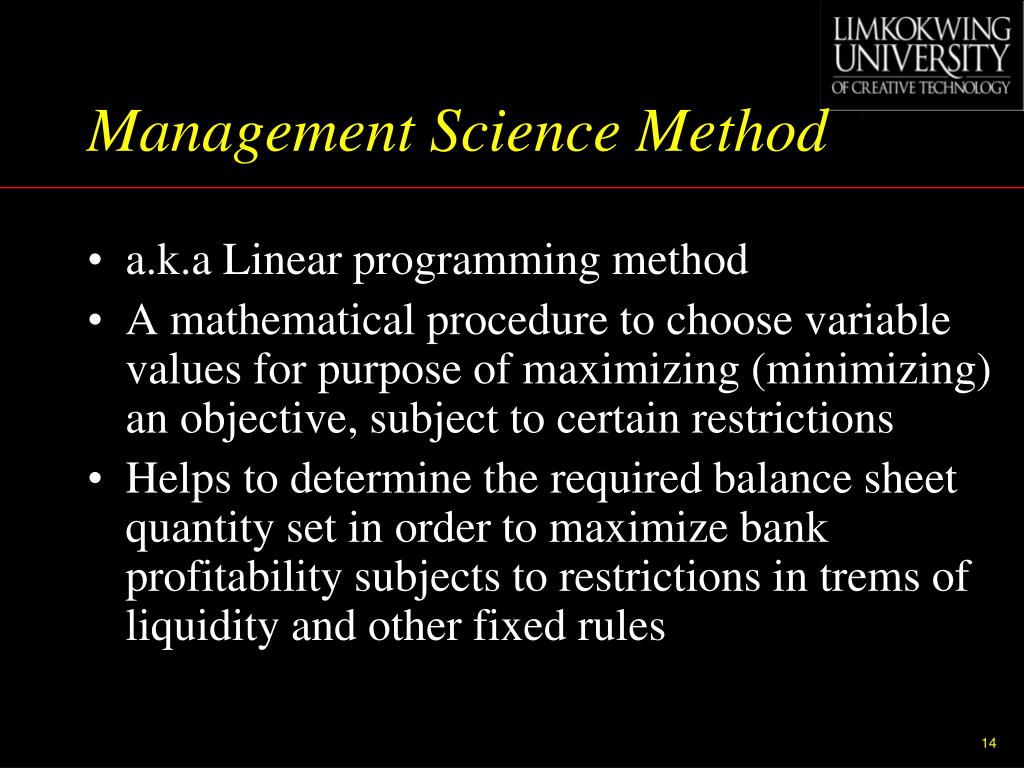 LIMKOKWING UNIVERSITY OF CREATIVE TECHNOLOGY

Management Science Method

• a.k.a Linear programming method
• A mathematical procedure to choose variable values for purpose of maximizing (minimizing) an objective, subject to certain restrictions
• Helps to determine the required balance sheet quantity set in order to maximize bank profitability subjects to restrictions in trems of liquidity and other fixed rules

14